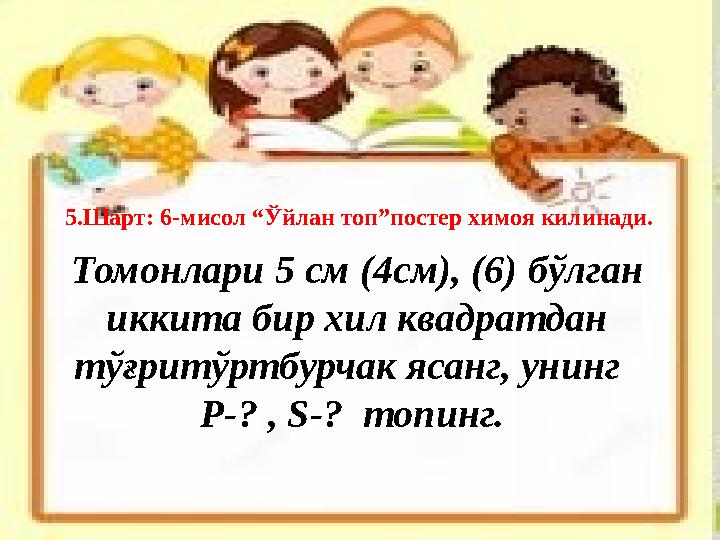 5.Шарт: 6-мисол “Ўйлан топ”постер химоя килинади.

Томонлари 5 см (4см), (6) бўлган иккита бир хил квадратдан тўғритўртбурчак ясанг, унинг P-? , S-? топинг.